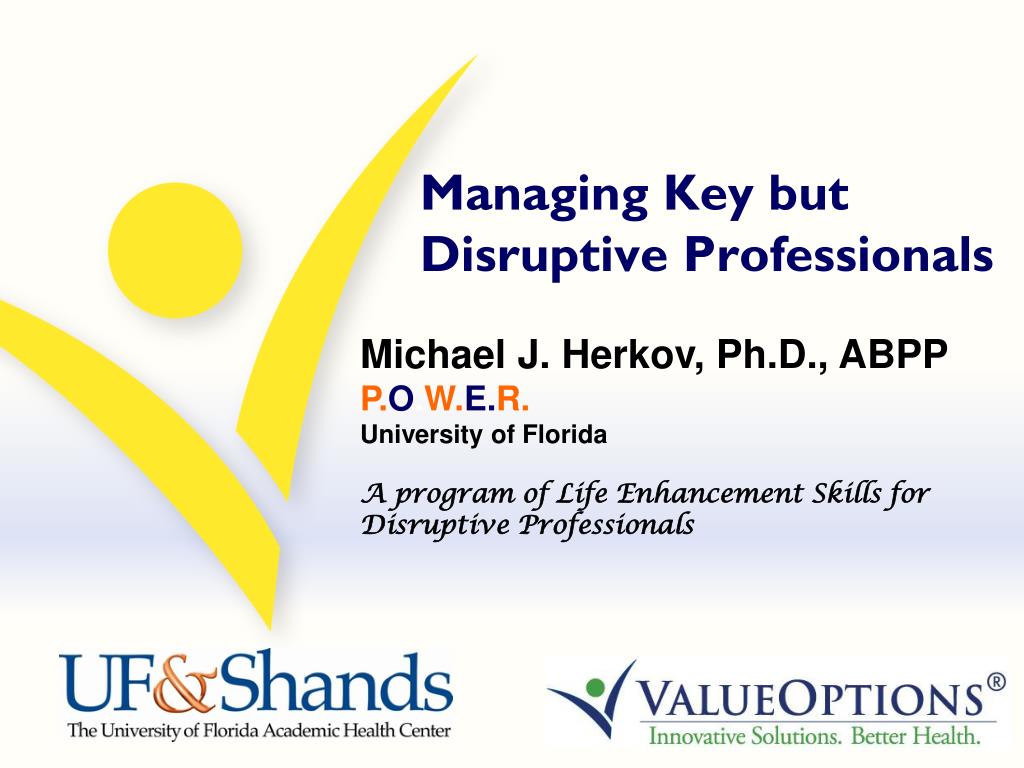 Managing Key but Disruptive Professionals

Michael J. Herkov, Ph.D., ABPP
P.O W.E.R.
University of Florida

A program of Life Enhancement Skills for Disruptive Professionals

UF&Shands
The University of Florida Academic Health Center

VALUEOPTIONS®
Innovative Solutions. Better Health.